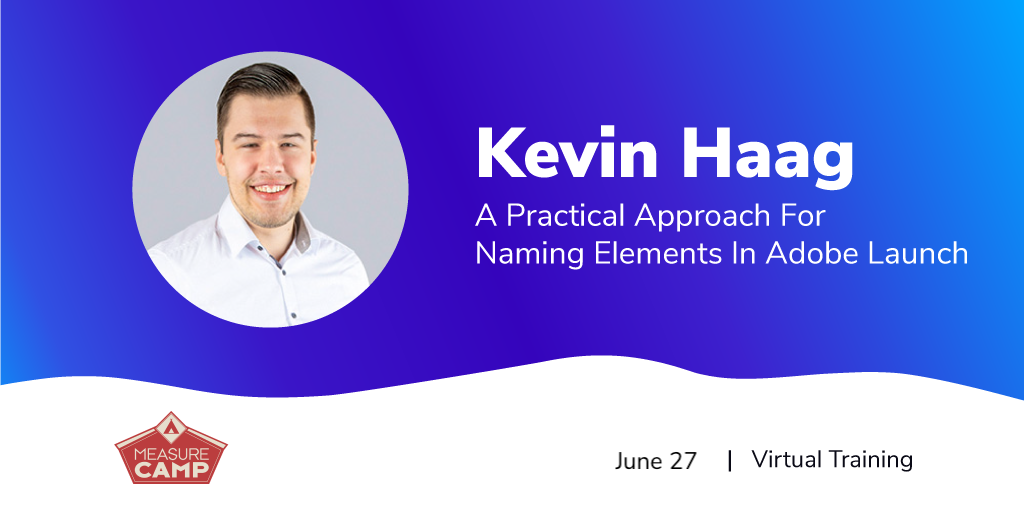 Kevin Haag
A Practical Approach For Naming Elements In Adobe Launch

MEASURE CAMP

June 27 | Virtual Training